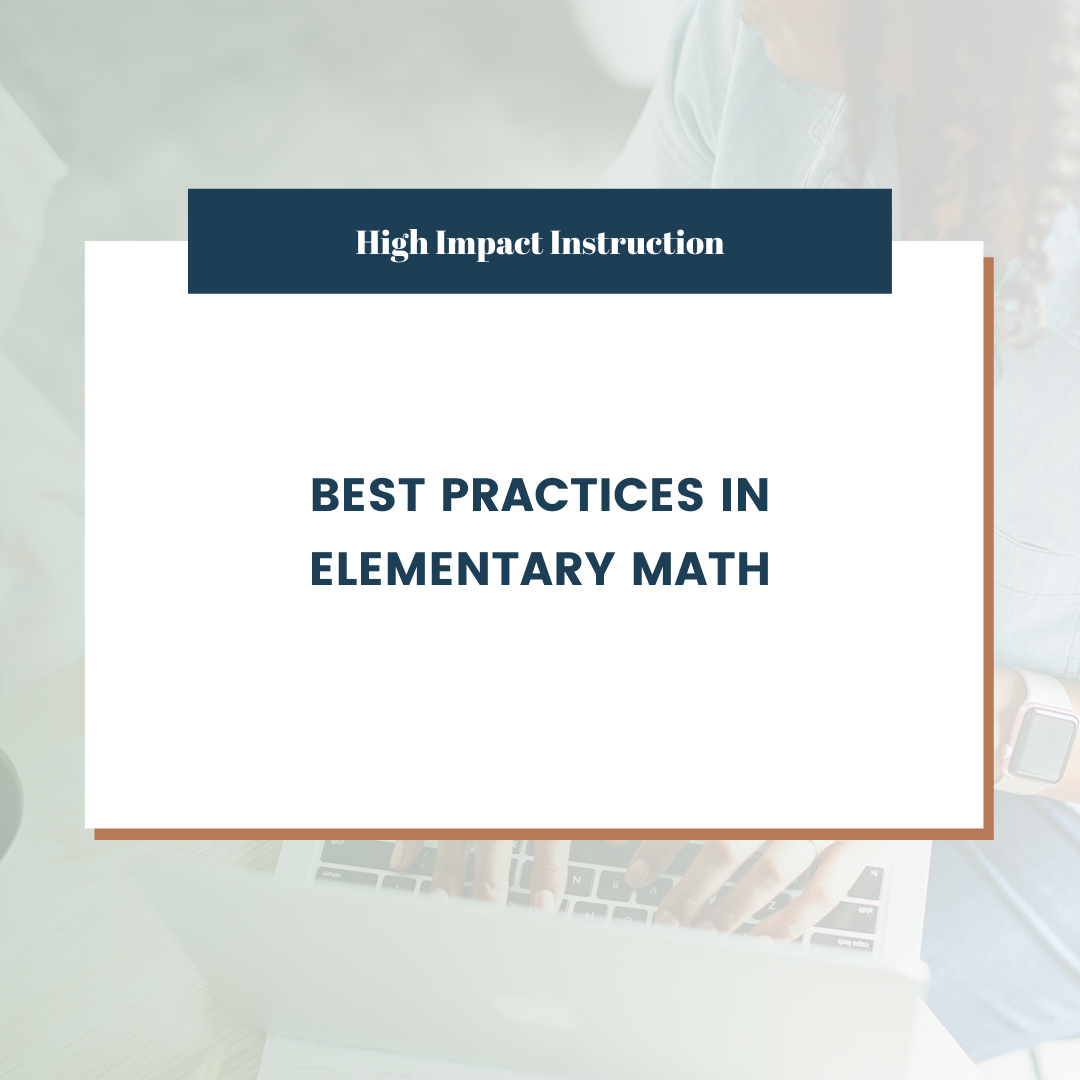 High Impact Instruction

BEST PRACTICES IN ELEMENTARY MATH